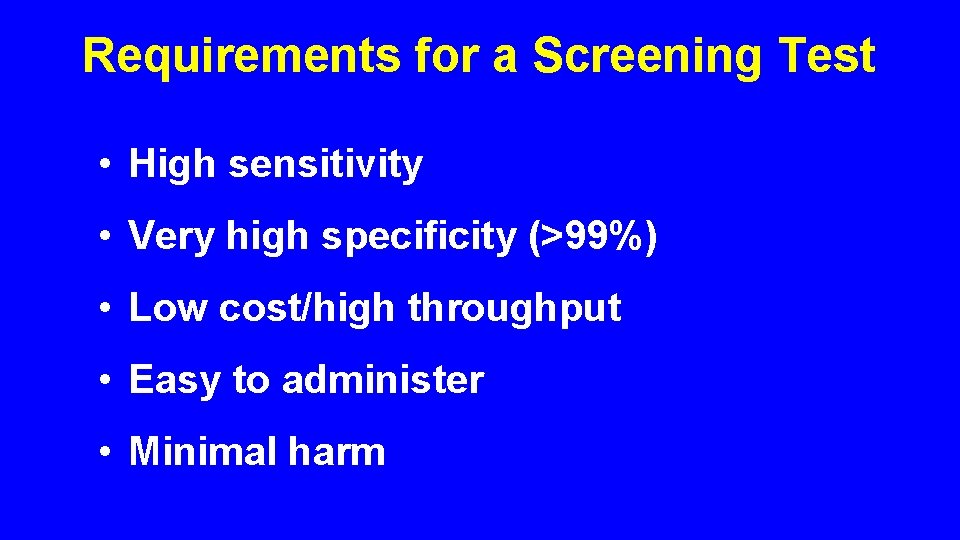 Requirements for a Screening Test

• High sensitivity

• Very high specificity (>99%)

• Low cost/high throughput

• Easy to administer

• Minimal harm